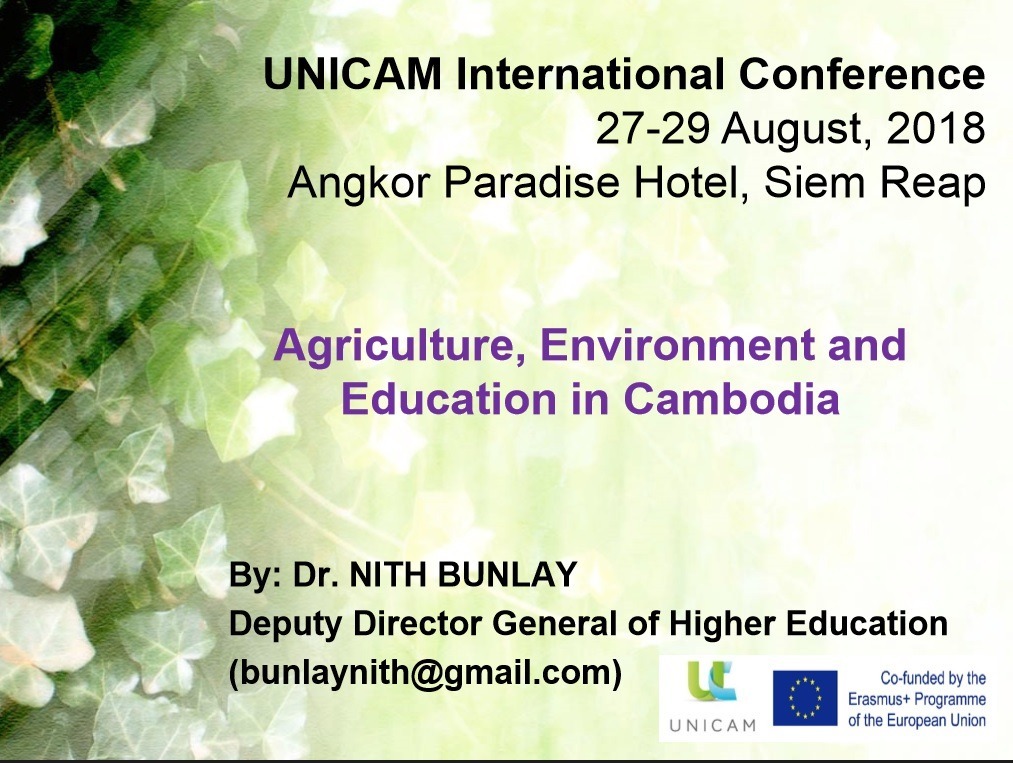 UNICAM International Conference
27-29 August, 2018
Angkor Paradise Hotel, Siem Reap

Agriculture, Environment and Education in Cambodia

By: Dr. NITH BUNLAY
Deputy Director General of Higher Education
(bunlaynith@gmail.com)

UNICAM

Co-funded by the Erasmus+ Programme of the European Union